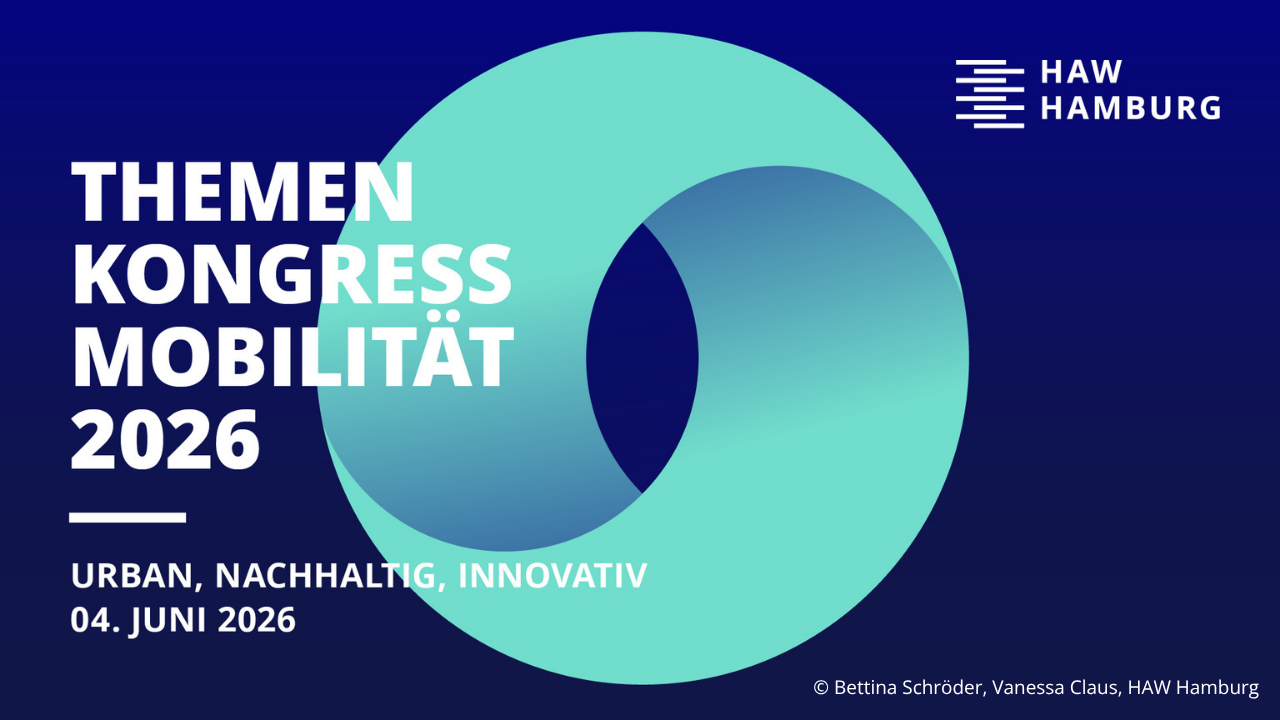 HAW HAMBURG

THEMEN KONGRESS MOBILITÄT 2026

URBAN, NACHHALTIG, INNOVATIV
04. JUNI 2026

© Bettina Schröder, Vanessa Claus, HAW Hamburg